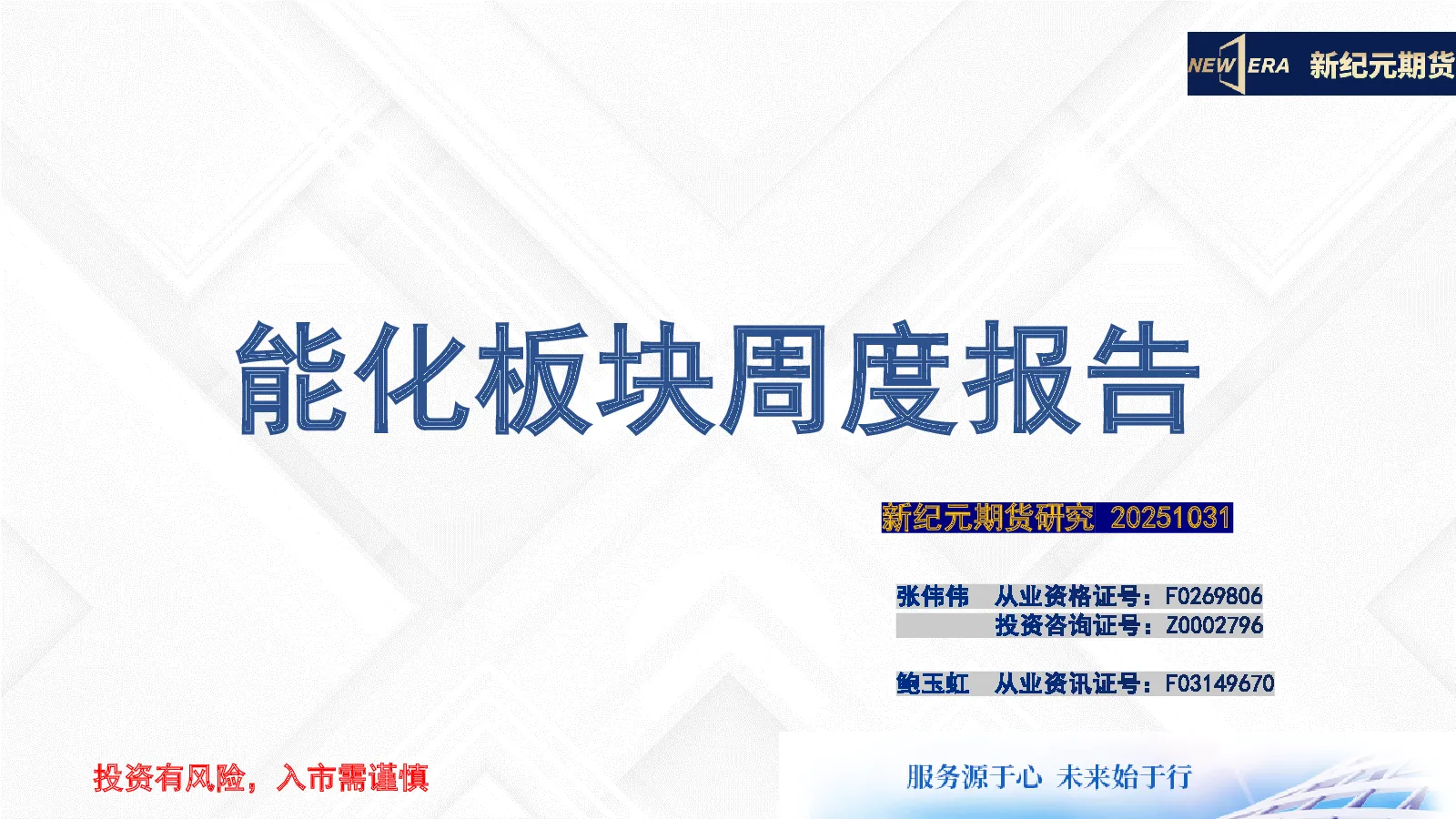 NEW ERA 新纪元期货

能化板块周度报告

新纪元期货研究 20251031

张伟伟 从业资格证号：F0269806
投资咨询证号：Z0002796

鲍玉虹 从业资讯证号：F03149670

投资有风险，入市需谨慎

服务源于心 未来始于行